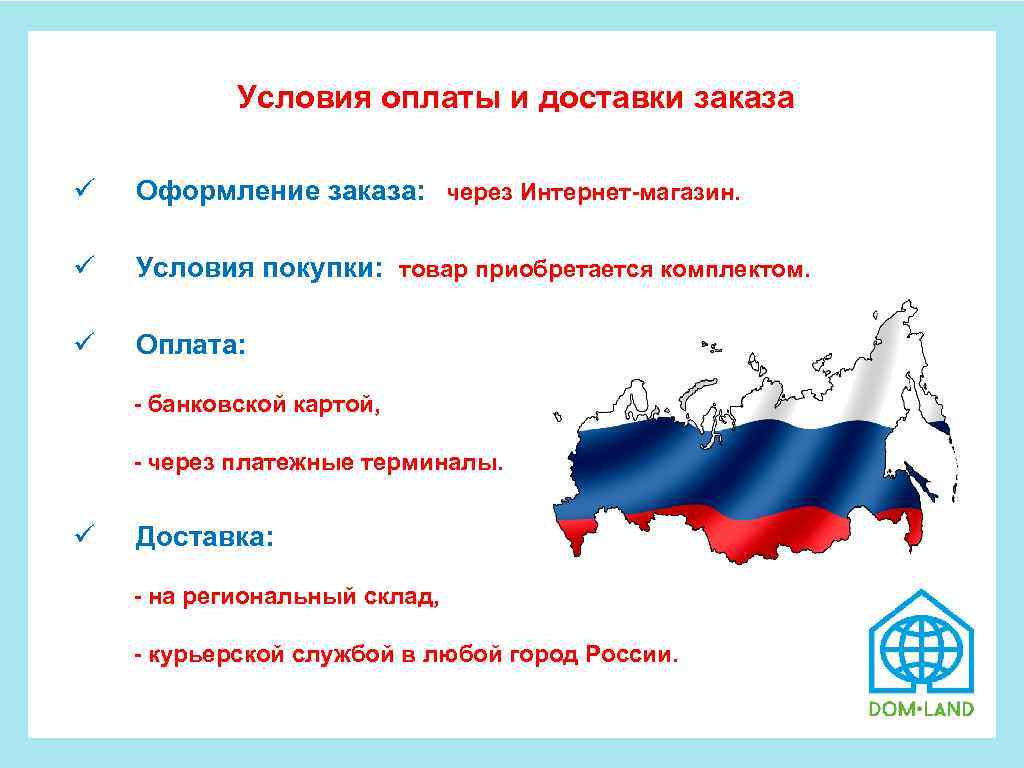 Условия оплаты и доставки заказа

✓ Оформление заказа: через Интернет-магазин.

✓ Условия покупки: товар приобретается комплектом.

✓ Оплата:

- банковской картой,

- через платежные терминалы.

✓ Доставка:

- на региональный склад,

- курьерской службой в любой город России.

DOM•LAND